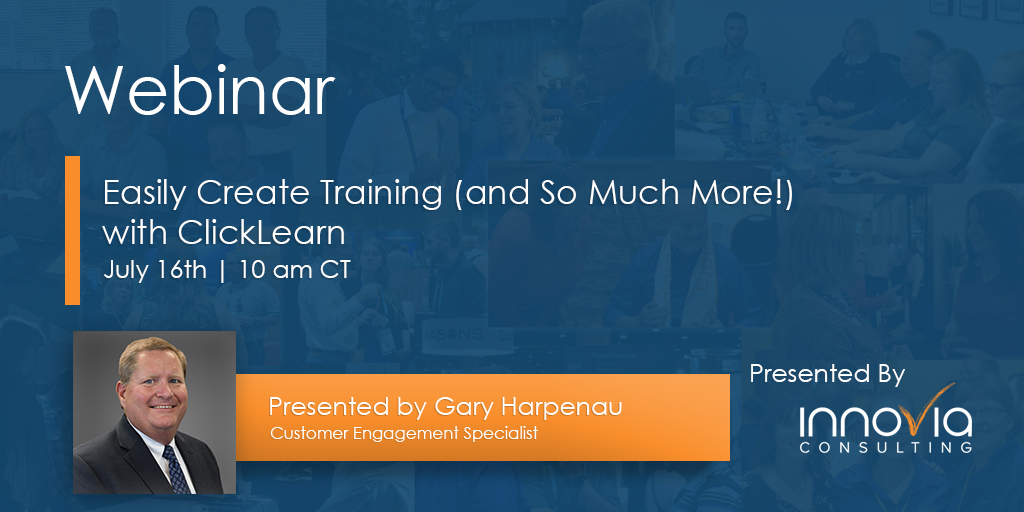 Webinar

Easily Create Training (and So Much More!) with ClickLearn
July 16th | 10 am CT

Presented by Gary Harpenau
Customer Engagement Specialist

Presented By
INNOVIA
CONSULTING